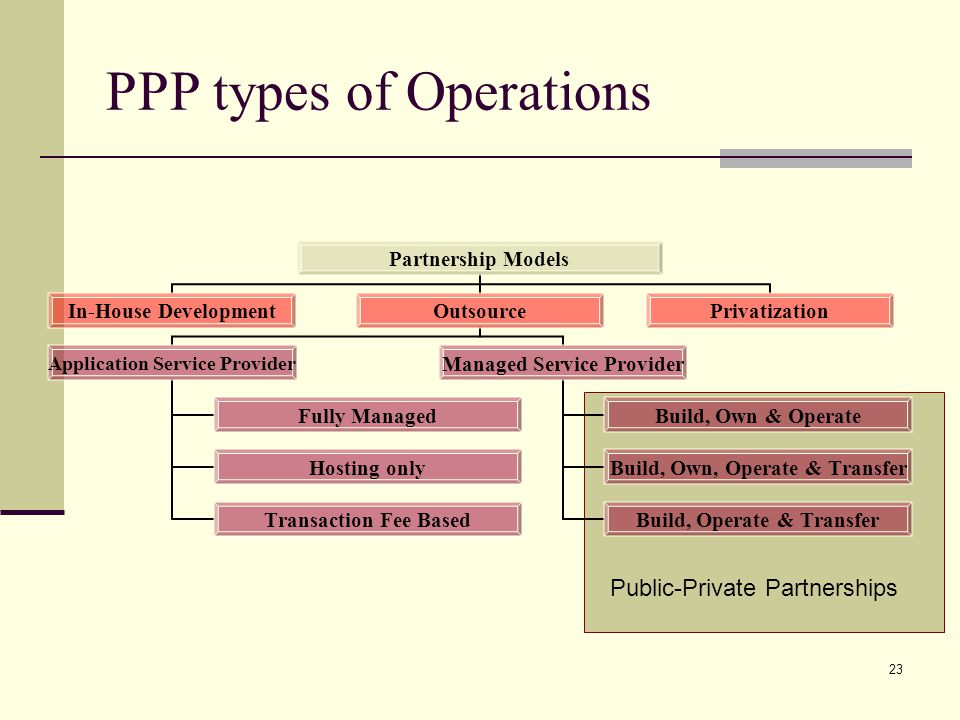 PPP types of Operations

Partnership Models

In-House Development

Outsource

Privatization

Application Service Provider

Managed Service Provider

Fully Managed

Hosting only

Transaction Fee Based

Build, Own & Operate

Build, Own, Operate & Transfer

Build, Operate & Transfer

Public-Private Partnerships

23